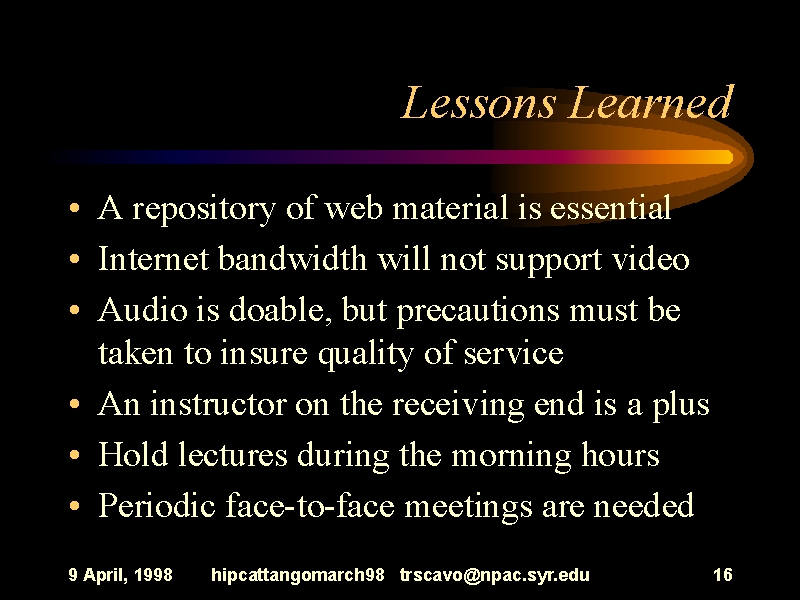 Lessons Learned

• A repository of web material is essential
• Internet bandwidth will not support video
• Audio is doable, but precautions must be taken to insure quality of service
• An instructor on the receiving end is a plus
• Hold lectures during the morning hours
• Periodic face-to-face meetings are needed

9 April, 1998 hipcattangomarch98 trscavo@npac.syr.edu 16